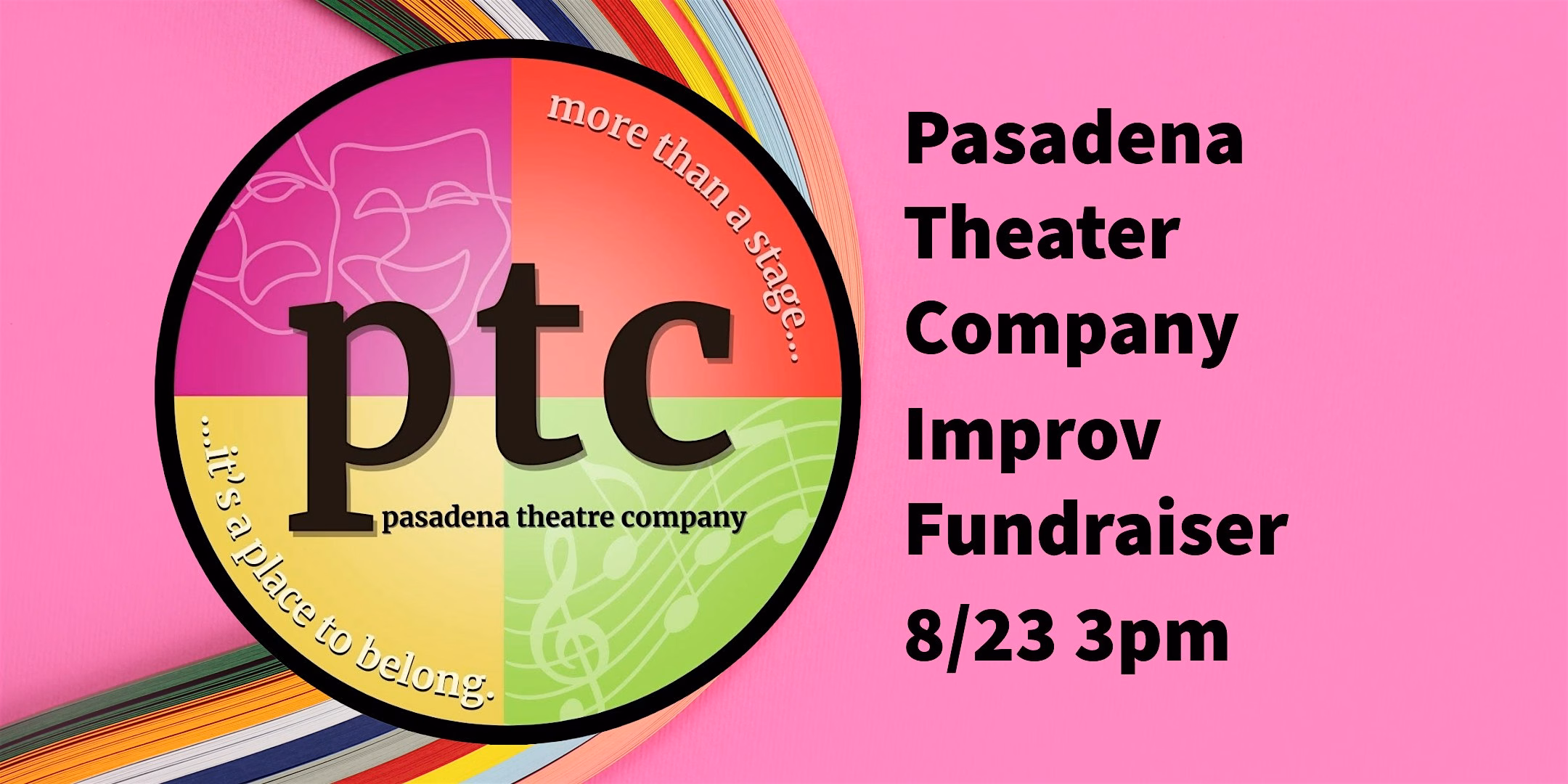 more than a stage...

ptc
pasadena theatre company

...it's a place to belong.

Pasadena Theater Company Improv Fundraiser 8/23 3pm